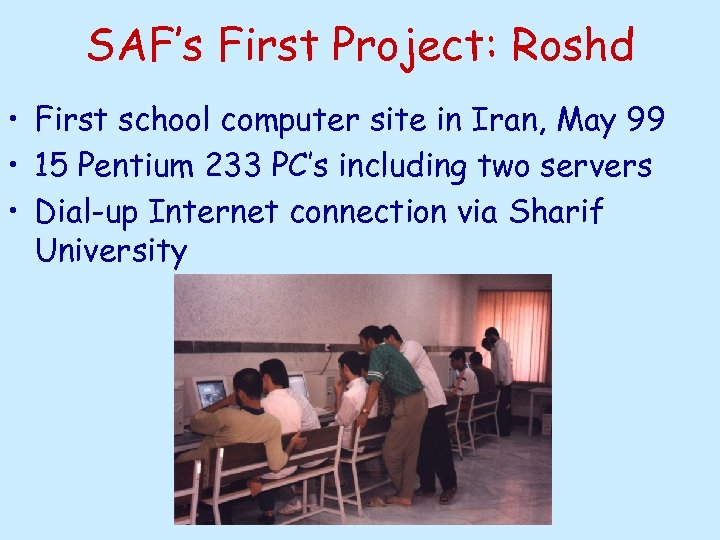 SAF's First Project: Roshd

• First school computer site in Iran, May 99
• 15 Pentium 233 PC's including two servers
• Dial-up Internet connection via Sharif University